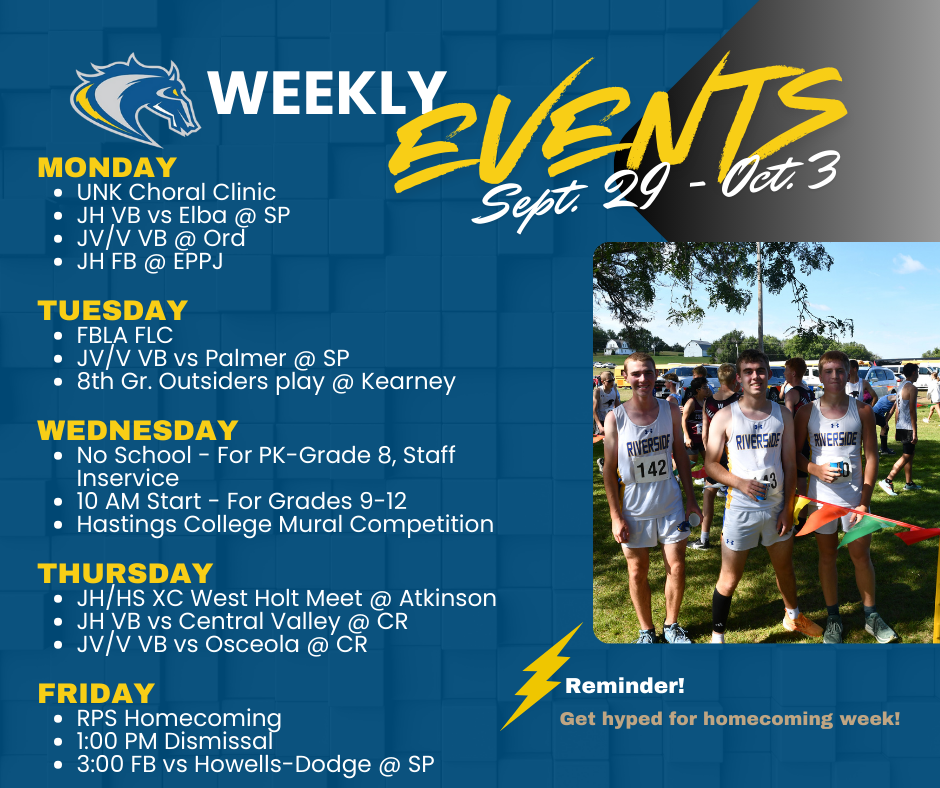 WEEKLY EVENTS
Sept. 29 - Oct. 3

MONDAY
- UNK Choral Clinic
- JH VB vs Elba @ SP
- JV/V VB @ Ord
- JH FB @ EPPJ

TUESDAY
- FBLA FLC
- JV/V VB vs Palmer @ SP
- 8th Gr. Outsiders play @ Kearney

WEDNESDAY
- No School - For PK-Grade 8, Staff Inservice
- 10 AM Start - For Grades 9-12
- Hastings College Mural Competition

THURSDAY
- JH/HS XC West Holt Meet @ Atkinson
- JH VB vs Central Valley @ CR
- JV/V VB vs Osceola @ CR

FRIDAY
- RPS Homecoming
- 1:00 PM Dismissal
- 3:00 FB vs Howells-Dodge @ SP

RIVERSIDE
142
RIVERSIDE
RIVERSIDE

Reminder!
Get hyped for homecoming week!